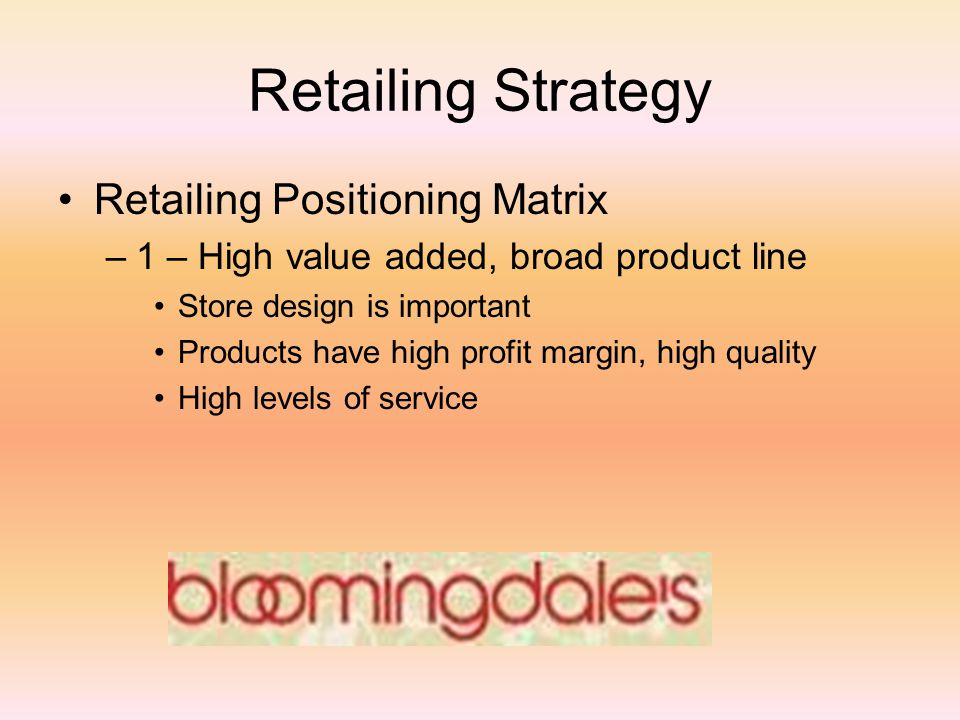 Retailing Strategy

• Retailing Positioning Matrix

– 1 – High value added, broad product line

• Store design is important

• Products have high profit margin, high quality

• High levels of service

bloomingdale's